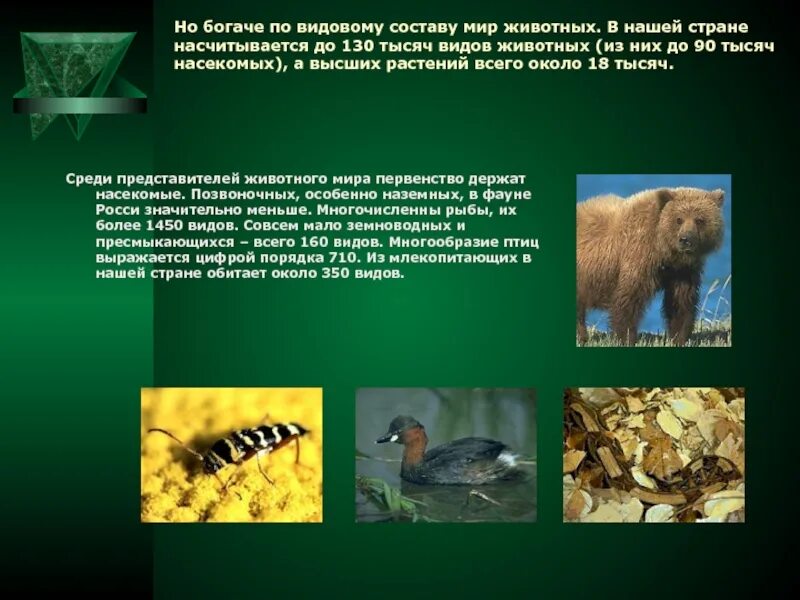 Но богаче по видовому составу мир животных. В нашей стране насчитывается до 130 тысяч видов животных (из них до 90 тысяч насекомых), а высших растений всего около 18 тысяч.

Среди представителей животного мира первенство держат насекомые. Позвоночных, особенно наземных, в фауне Росси значительно меньше. Многочисленны рыбы, их более 1450 видов. Совсем мало земноводных и пресмыкающихся – всего 160 видов. Многообразие птиц выражается цифрой порядка 710. Из млекопитающих в нашей стране обитает около 350 видов.